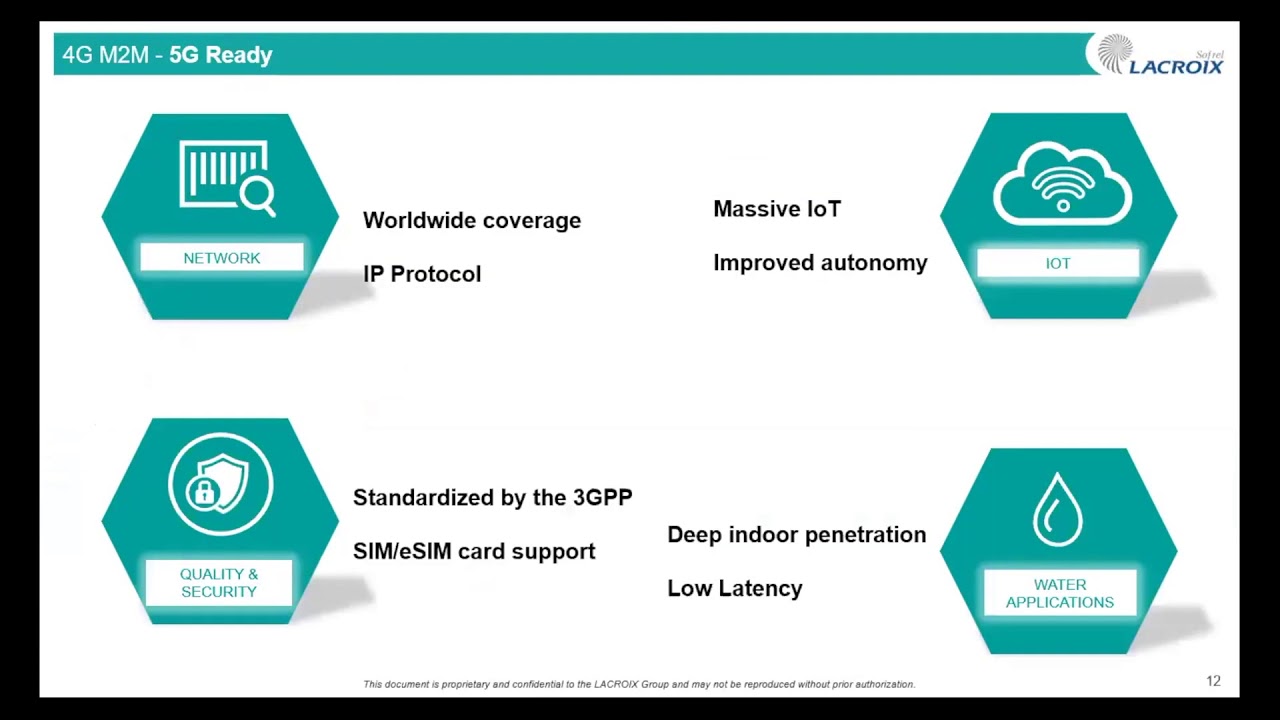 4G M2M - 5G Ready

Sofrel LACROIX

NETWORK

Worldwide coverage

IP Protocol

Massive IoT

Improved autonomy

IOT

QUALITY & SECURITY

Standardized by the 3GPP

SIM/eSIM card support

Deep indoor penetration

Low Latency

WATER APPLICATIONS

This document is proprietary and confidential to the LACROIX Group and may not be reproduced without prior authorization.

12